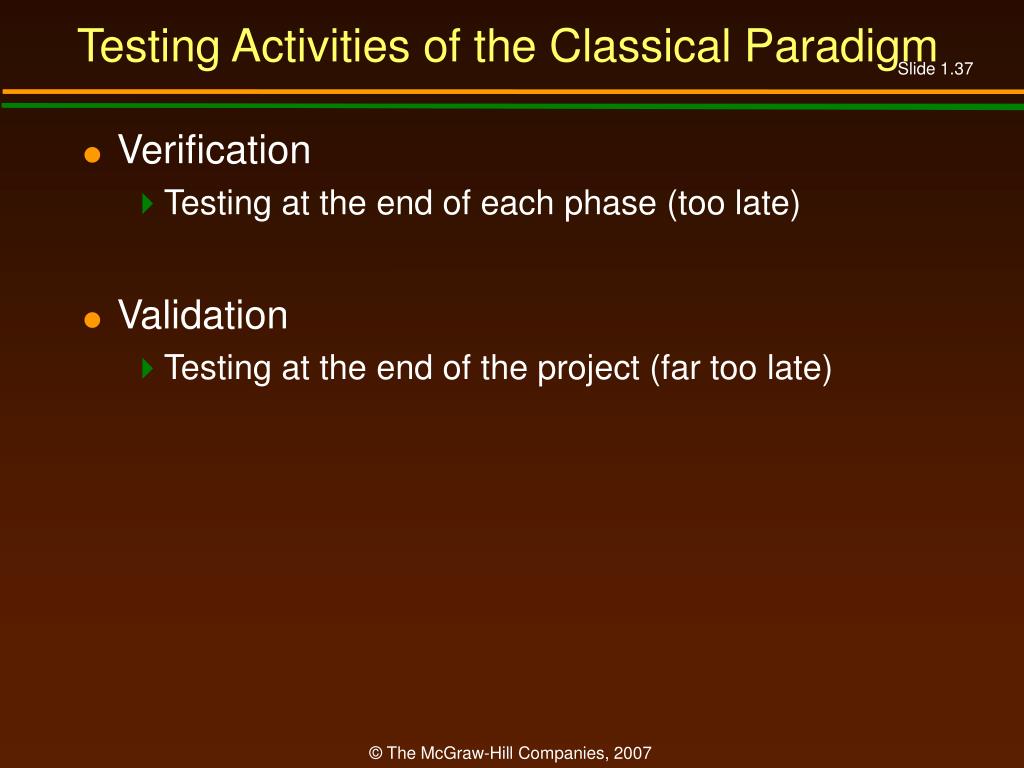 Testing Activities of the Classical Paradigm

Slide 1.37

Verification

Testing at the end of each phase (too late)

Validation

Testing at the end of the project (far too late)

© The McGraw-Hill Companies, 2007